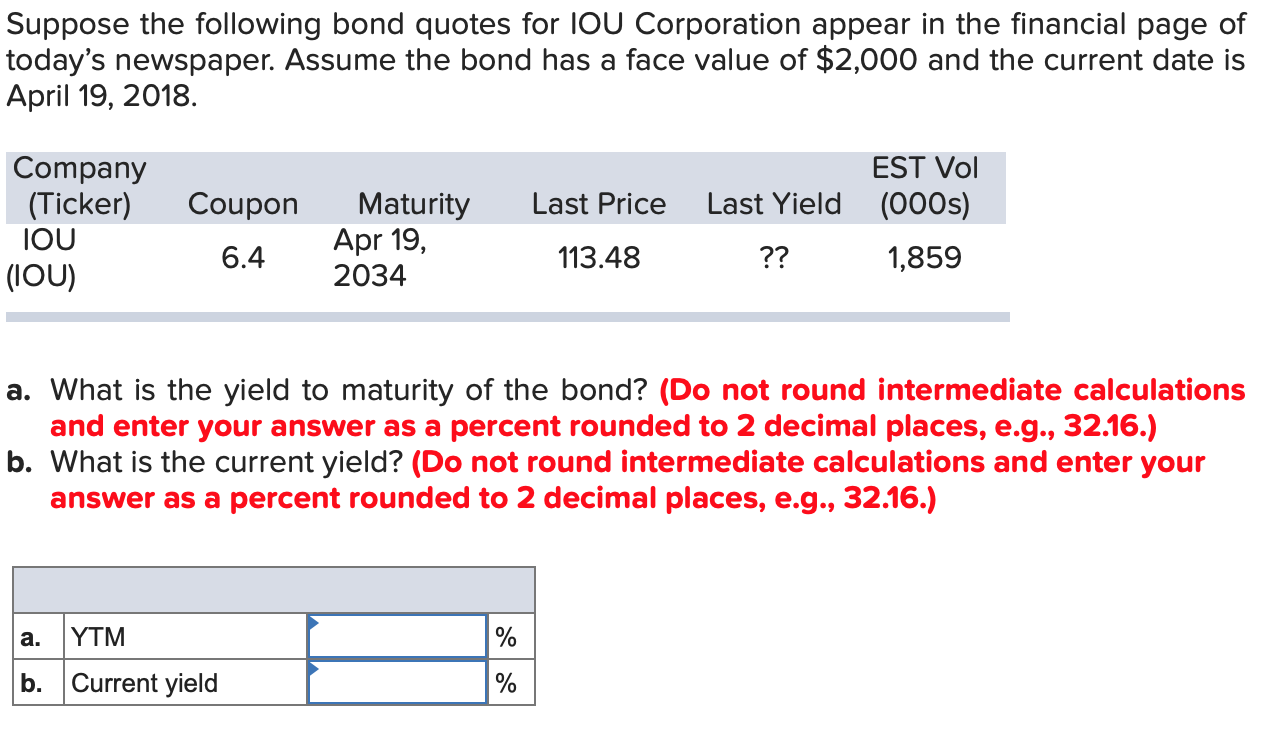 Suppose the following bond quotes for IOU Corporation appear in the financial page of today's newspaper. Assume the bond has a face value of $2,000 and the current date is April 19, 2018.

| Company (Ticker) | Coupon | Maturity | Last Price | Last Yield | EST Vol (000s) |
|---|---|---|---|---|---|
| IOU (IOU) | 6.4 | Apr 19, 2034 | 113.48 | ?? | 1,859 |

a. What is the yield to maturity of the bond? (Do not round intermediate calculations and enter your answer as a percent rounded to 2 decimal places, e.g., 32.16.)
b. What is the current yield? (Do not round intermediate calculations and enter your answer as a percent rounded to 2 decimal places, e.g., 32.16.)

| | | | |
|---|---|---|---|
| a. | YTM | | % |
| b. | Current yield | | % |